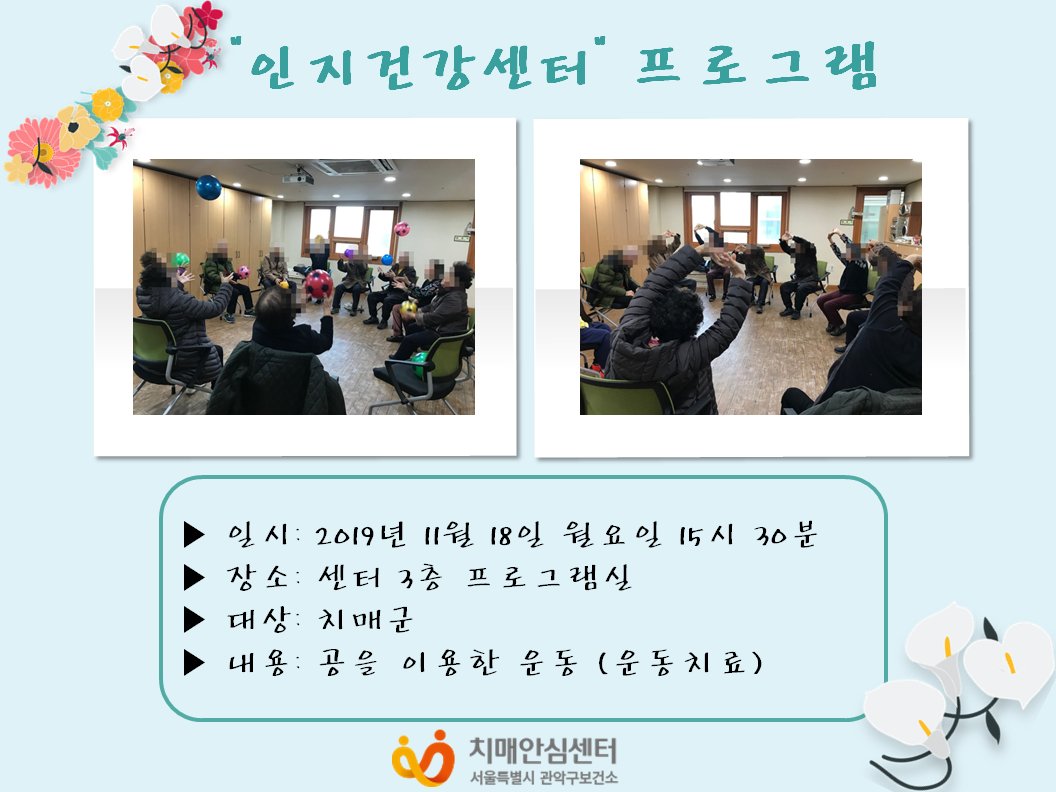 "인지건강센터" 프로그램

▶ 일시: 2019년 11월 18일 월요일 15시 30분
▶ 장소: 센터 3층 프로그램실
▶ 대상: 치매군
▶ 내용: 공을 이용한 운동 (운동치료)

치매안심센터
서울특별시 관악구보건소